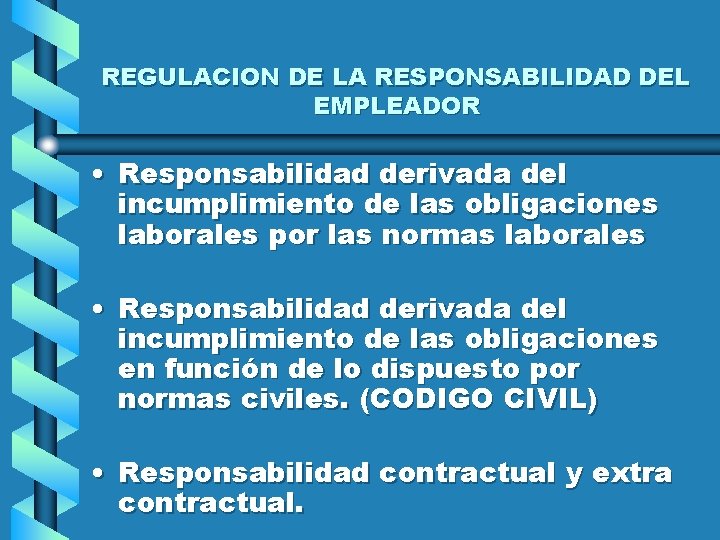 REGULACION DE LA RESPONSABILIDAD DEL EMPLEADOR

• Responsabilidad derivada del incumplimiento de las obligaciones laborales por las normas laborales

• Responsabilidad derivada del incumplimiento de las obligaciones en función de lo dispuesto por normas civiles. (CODIGO CIVIL)

• Responsabilidad contractual y extra contractual.